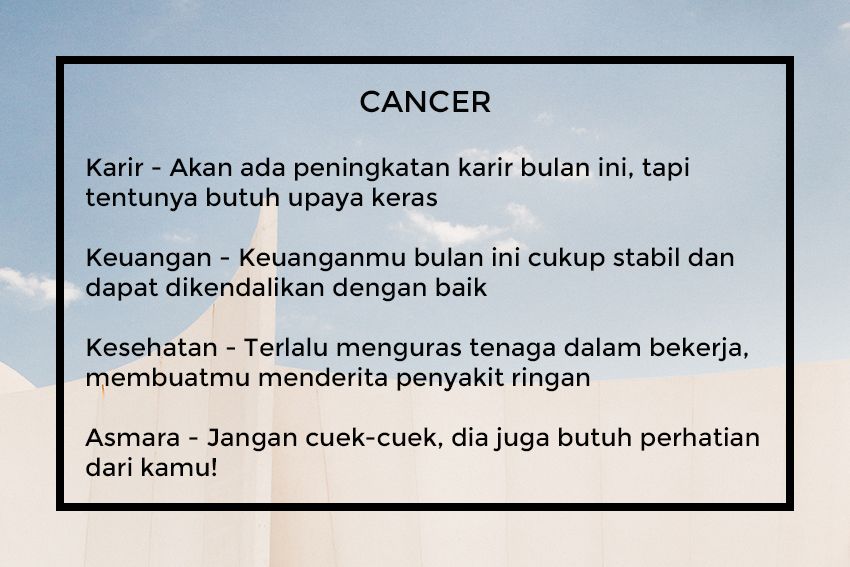 CANCER

Karir - Akan ada peningkatan karir bulan ini, tapi tentunya butuh upaya keras

Keuangan - Keuanganmu bulan ini cukup stabil dan dapat dikendalikan dengan baik

Kesehatan - Terlalu menguras tenaga dalam bekerja, membuatmu menderita penyakit ringan

Asmara - Jangan cuek-cuek, dia juga butuh perhatian dari kamu!